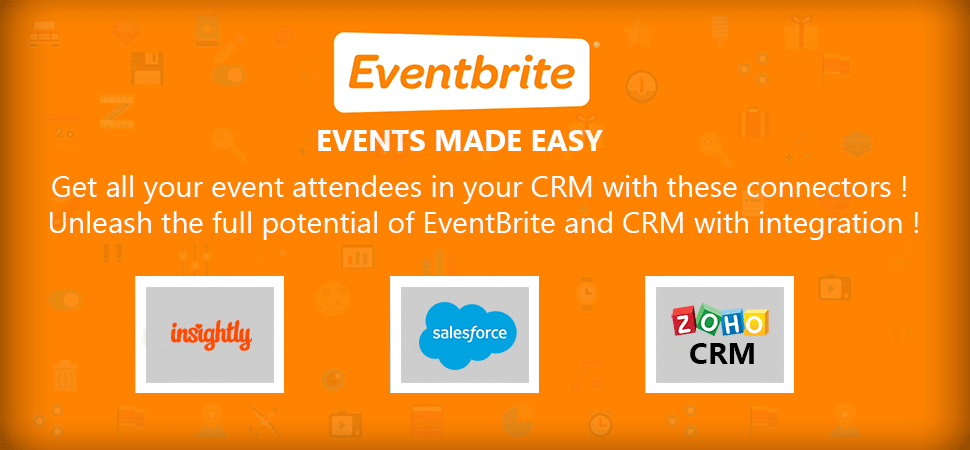 Eventbrite®

EVENTS MADE EASY

Get all your event attendees in your CRM with these connectors !
Unleash the full potential of EventBrite and CRM with integration !

insightly

salesforce

ZOHO
CRM